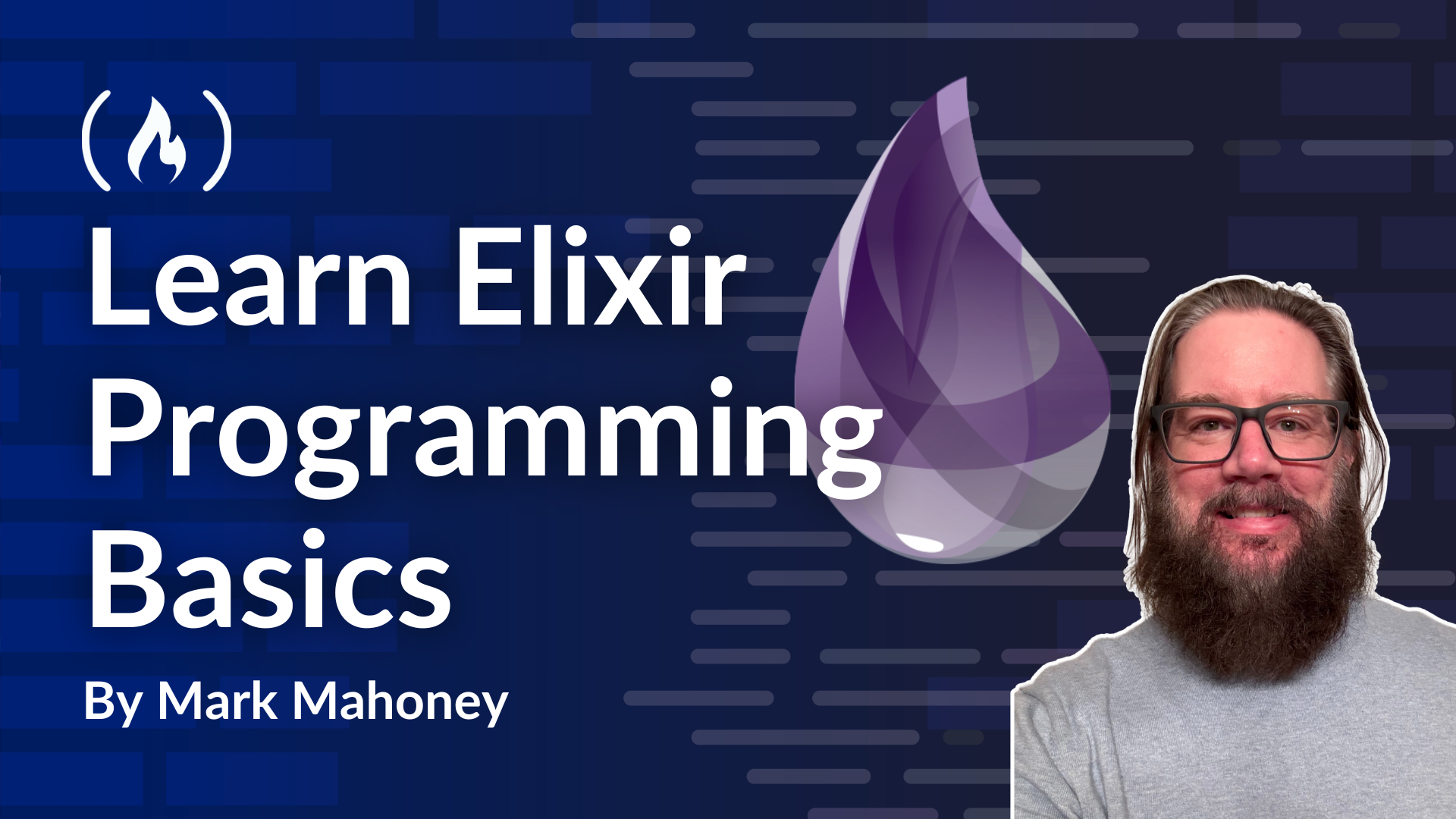 Learn Elixir Programming Basics

By Mark Mahoney